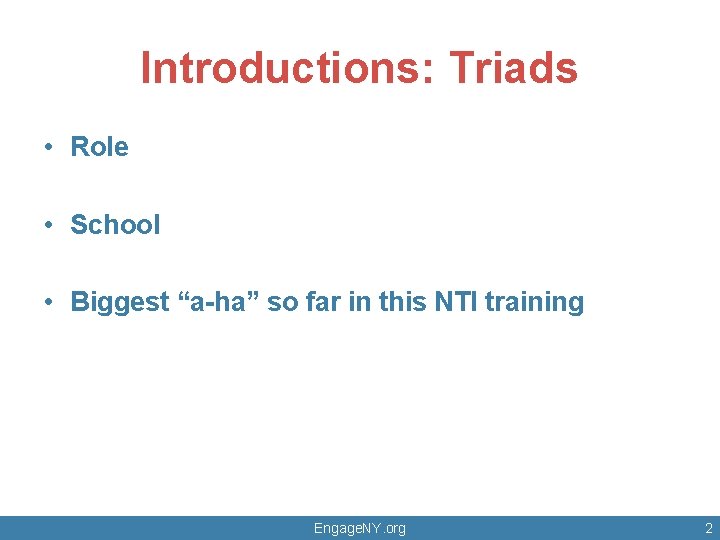 Introductions: Triads

• Role

• School

• Biggest “a-ha” so far in this NTI training

EngageNY.org

2